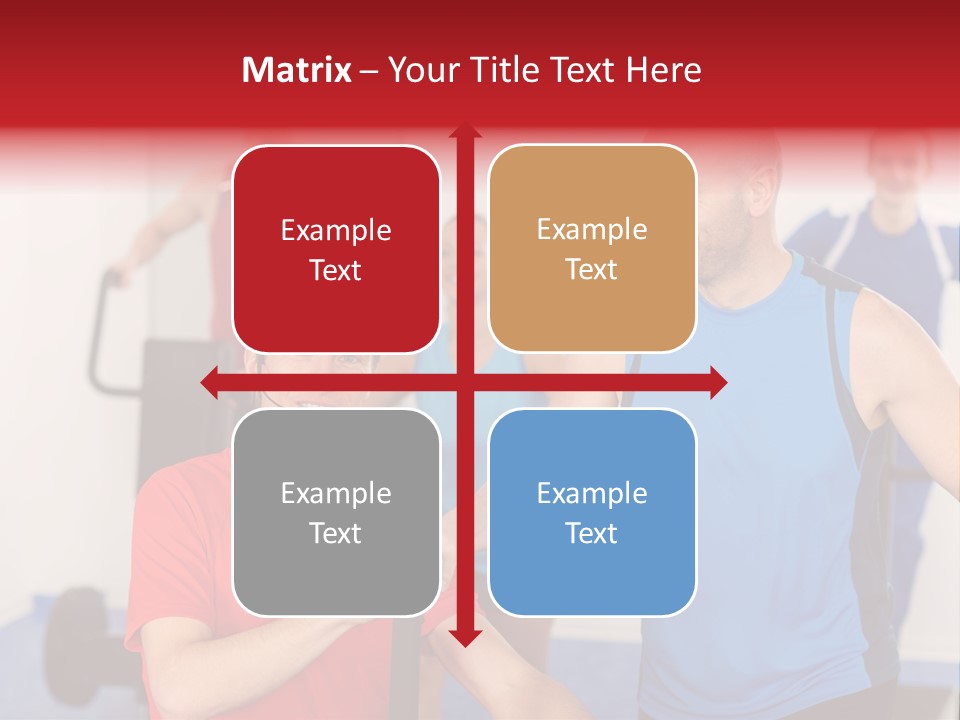 Matrix – Your Title Text Here

Example Text

Example Text

Example Text

Example Text